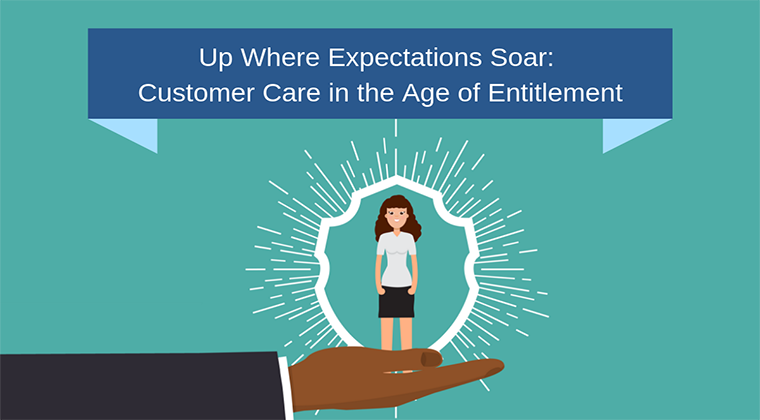 Up Where Expectations Soar:
Customer Care in the Age of Entitlement